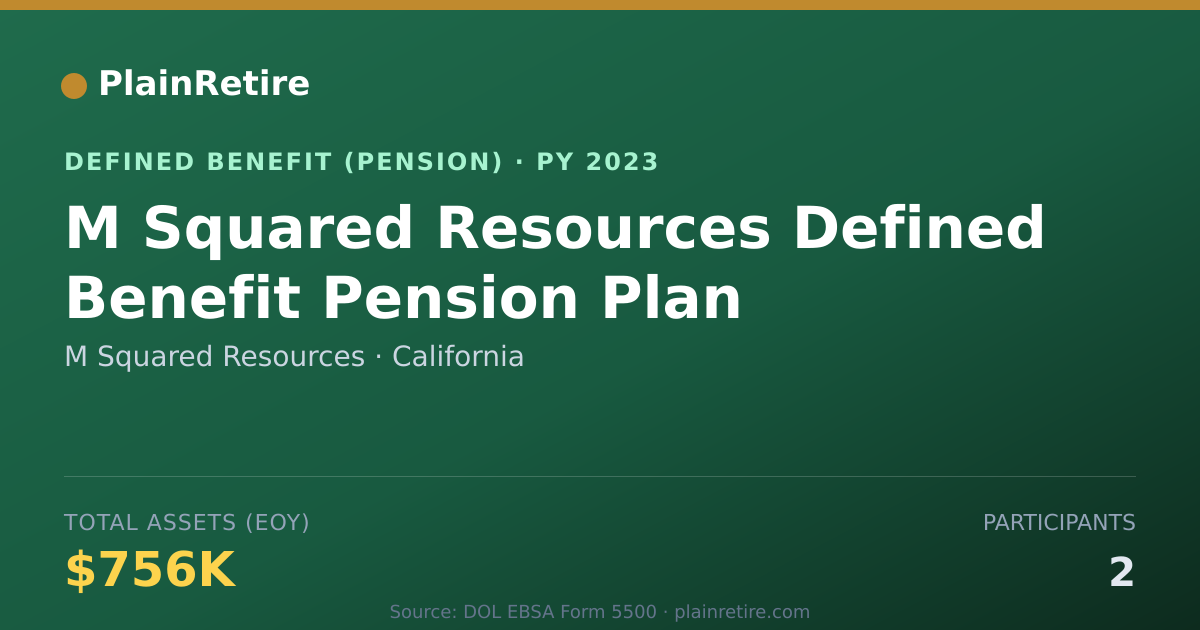 PlainRetire

DEFINED BENEFIT (PENSION) · PY 2023

M Squared Resources Defined Benefit Pension Plan

M Squared Resources · California

TOTAL ASSETS (EOY)

$756K

PARTICIPANTS

2

Source: DOL EBSA Form 5500 · plainretire.com